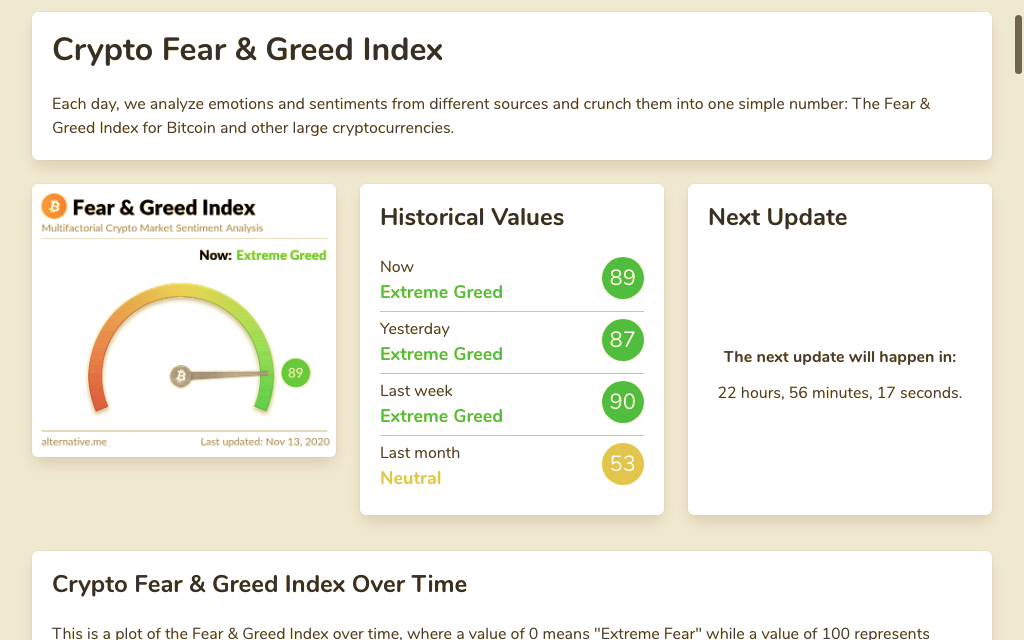 Crypto Fear & Greed Index

Each day, we analyze emotions and sentiments from different sources and crunch them into one simple number: The Fear & Greed Index for Bitcoin and other large cryptocurrencies.

Fear & Greed Index
Multifactorial Crypto Market Sentiment Analysis

Now: Extreme Greed

89

alternative.me Last updated: Nov 13, 2020

Historical Values

Now
Extreme Greed 89

Yesterday
Extreme Greed 87

Last week
Extreme Greed 90

Last month
Neutral 53

Next Update

The next update will happen in:

22 hours, 56 minutes, 17 seconds.

Crypto Fear & Greed Index Over Time

This is a plot of the Fear & Greed Index over time, where a value of 0 means "Extreme Fear" while a value of 100 represents